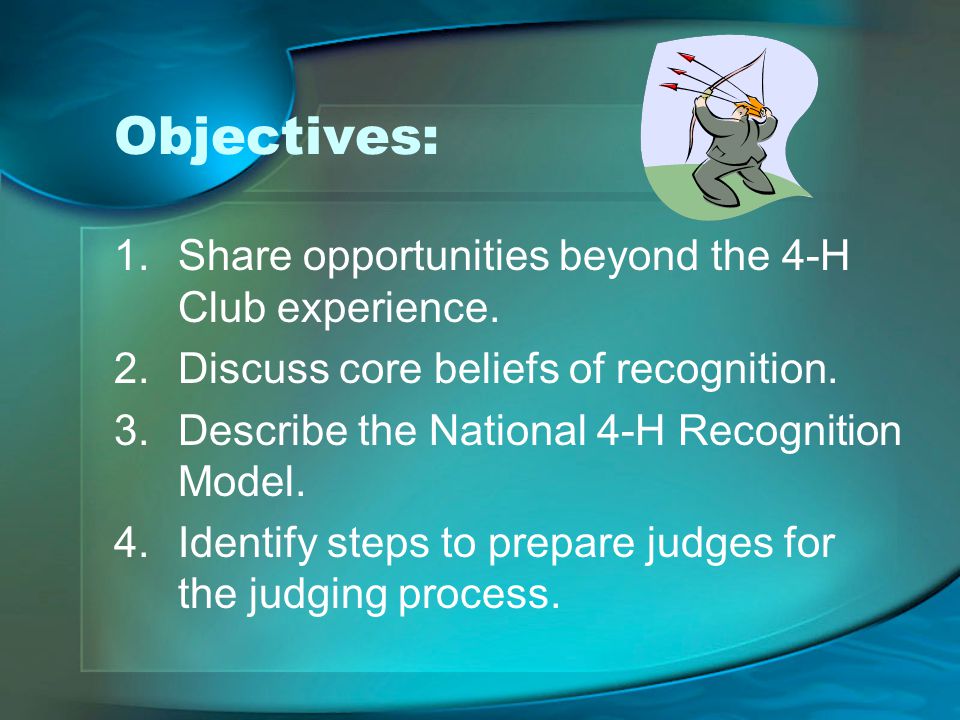 Objectives:

1. Share opportunities beyond the 4-H Club experience.
2. Discuss core beliefs of recognition.
3. Describe the National 4-H Recognition Model.
4. Identify steps to prepare judges for the judging process.